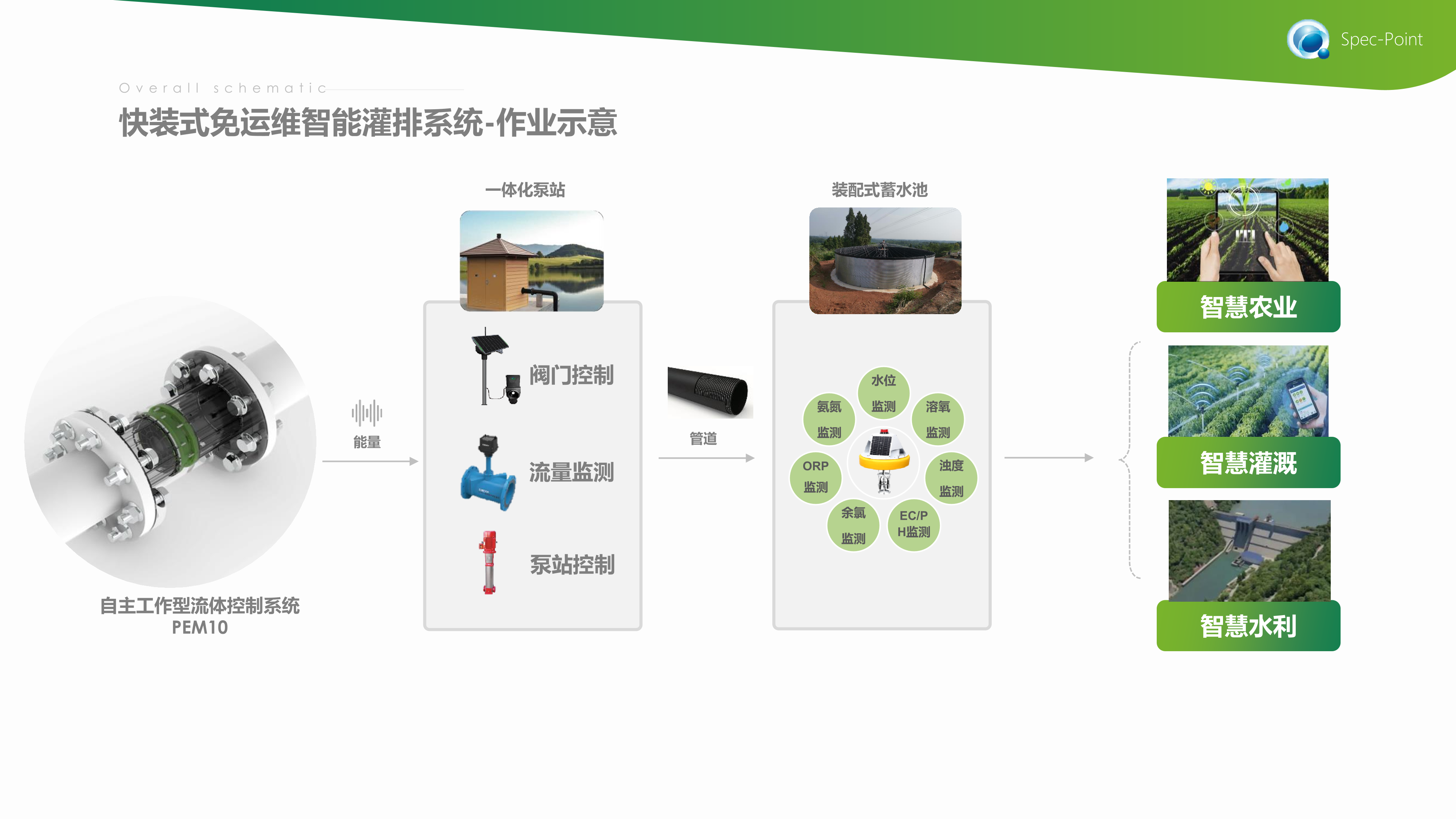 Spec-Point

Overall schematic

快装式免运维智能灌排系统-作业示意

自主工作型流体控制系统
PEM10

能量

一体化泵站

阀门控制

流量监测

泵站控制

管道

装配式蓄水池

水位监测

氨氮监测

溶氧监测

ORP监测

浊度监测

余氯监测

EC/PH监测

智慧农业

智慧灌溉

智慧水利